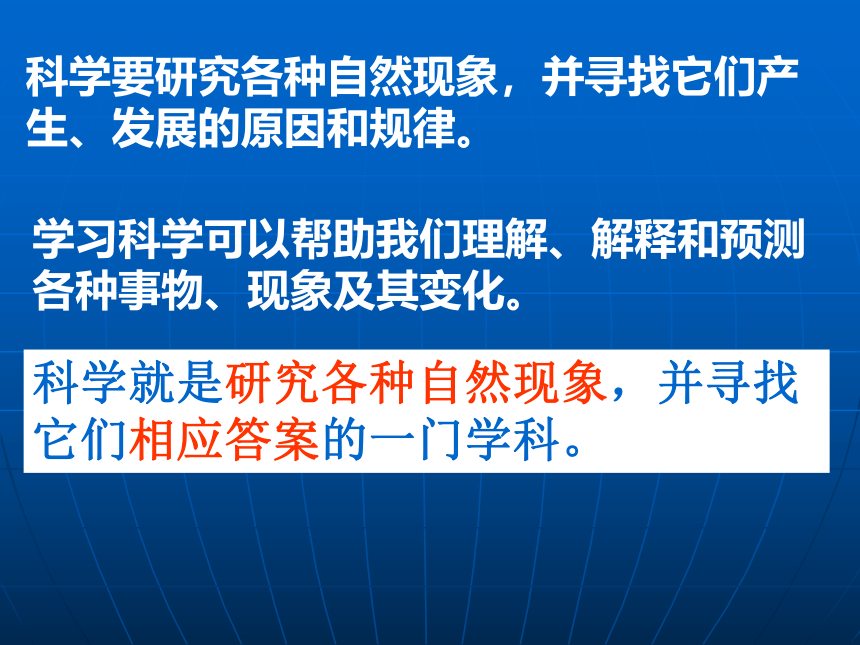 科学要研究各种自然现象，并寻找它们产生、发展的原因和规律。

学习科学可以帮助我们理解、解释和预测各种事物、现象及其变化。

科学就是研究各种自然现象，并寻找它们相应答案的一门学科。